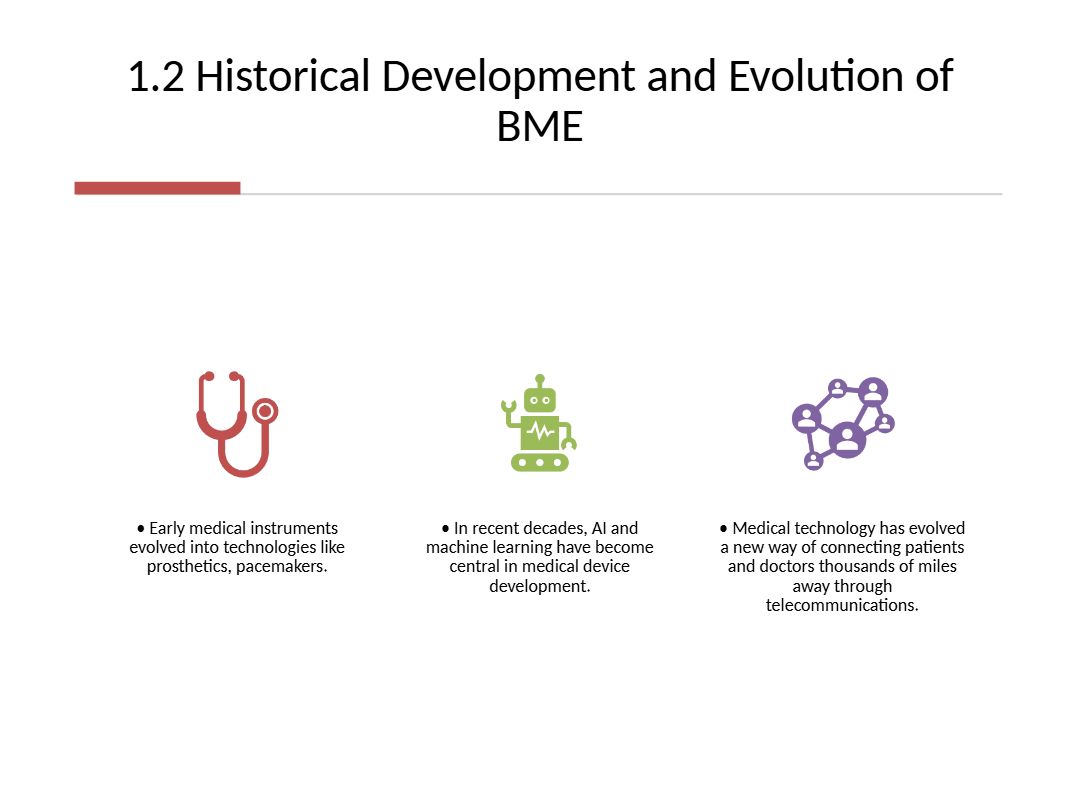 1.2 Historical Development and Evolution of BME

• Early medical instruments evolved into technologies like prosthetics, pacemakers.

• In recent decades, AI and machine learning have become central in medical device development.

• Medical technology has evolved a new way of connecting patients and doctors thousands of miles away through telecommunications.